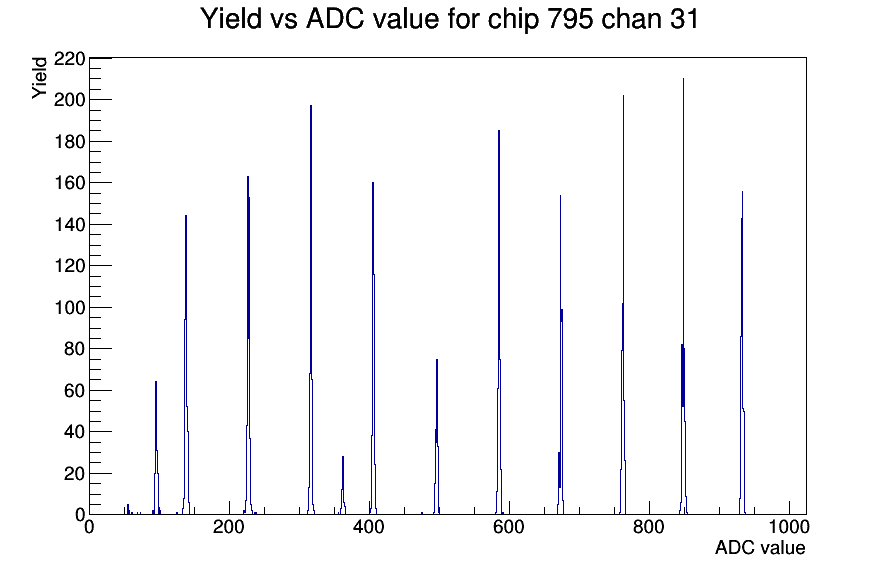 Yield vs ADC value for chip 795 chan 31

Yield

220
200
180
160
140
120
100
80
60
40
20
0

0
200
400
600
800
1000

ADC value